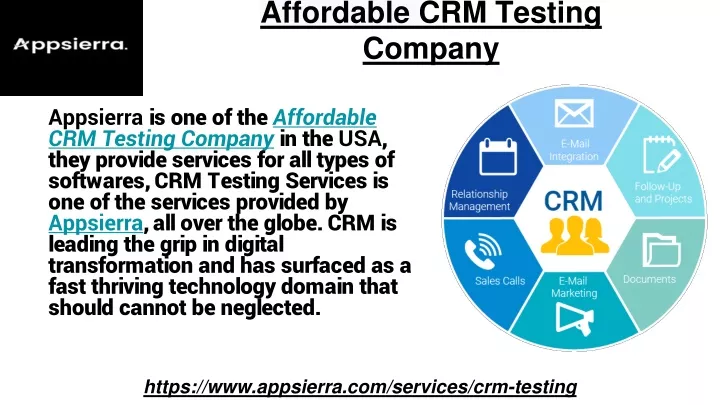 Appsierra.

Affordable CRM Testing Company

Appsierra is one of the Affordable CRM Testing Company in the USA, they provide services for all types of softwares, CRM Testing Services is one of the services provided by Appsierra, all over the globe. CRM is leading the grip in digital transformation and has surfaced as a fast thriving technology domain that should cannot be neglected.

E-Mail Integration
Follow-Up and Projects
Documents
E-Mail Marketing
Sales Calls
Relationship Management
CRM

https://www.appsierra.com/services/crm-testing